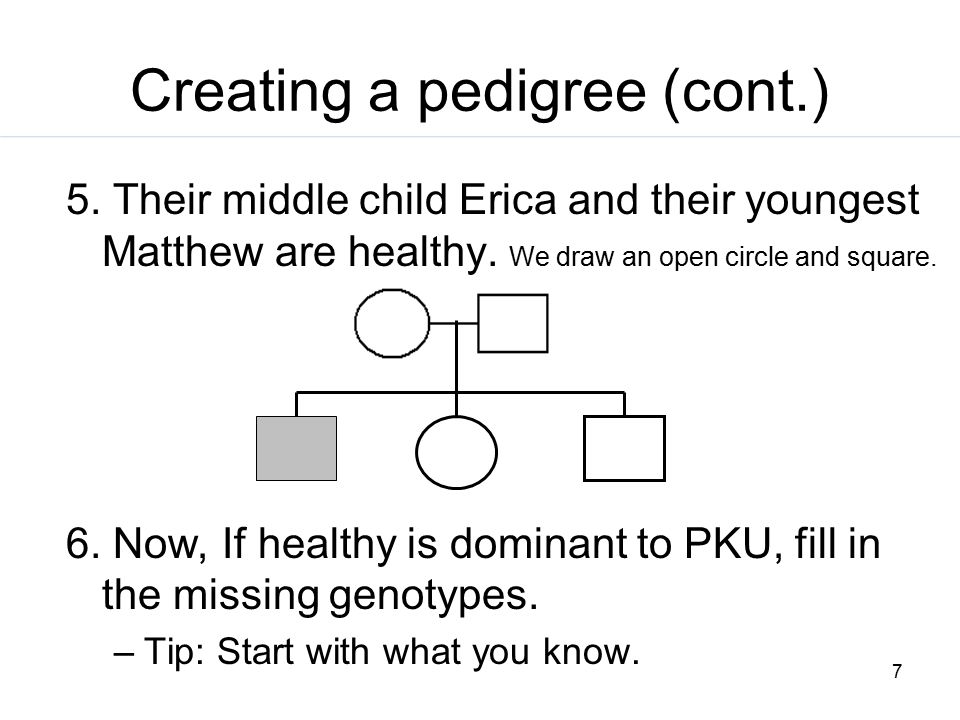 Creating a pedigree (cont.)

5. Their middle child Erica and their youngest Matthew are healthy. We draw an open circle and square.

6. Now, If healthy is dominant to PKU, fill in the missing genotypes.

– Tip: Start with what you know.

7